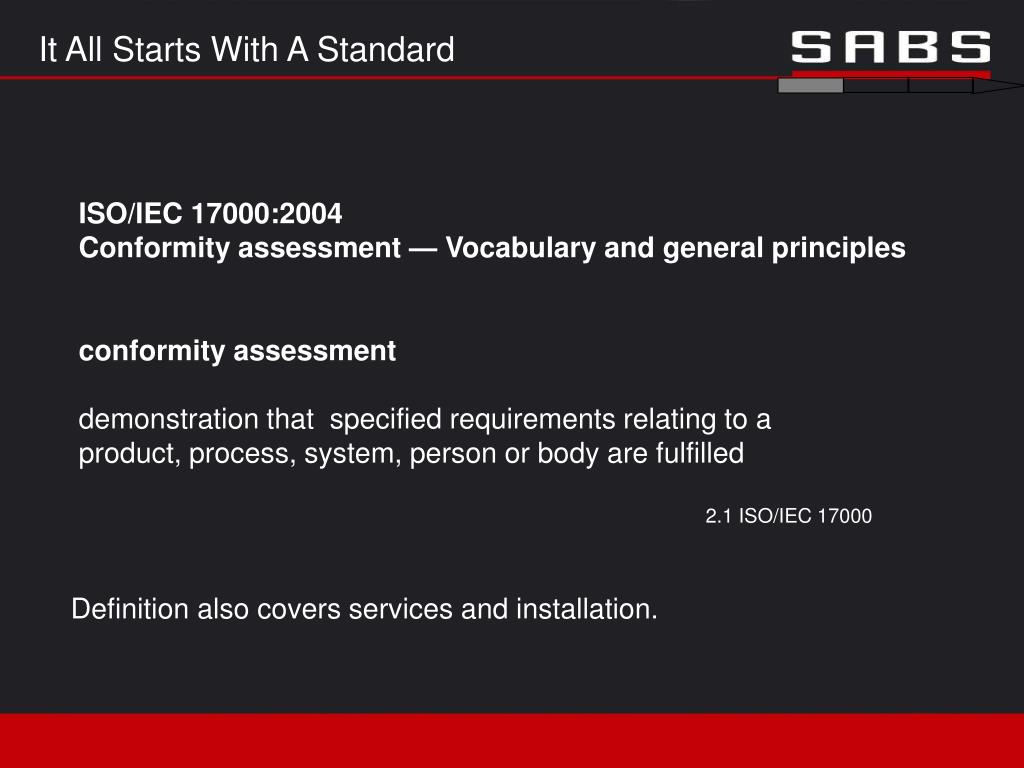 It All Starts With A Standard

SABS

ISO/IEC 17000:2004
Conformity assessment — Vocabulary and general principles

conformity assessment

demonstration that specified requirements relating to a product, process, system, person or body are fulfilled

2.1 ISO/IEC 17000

Definition also covers services and installation.